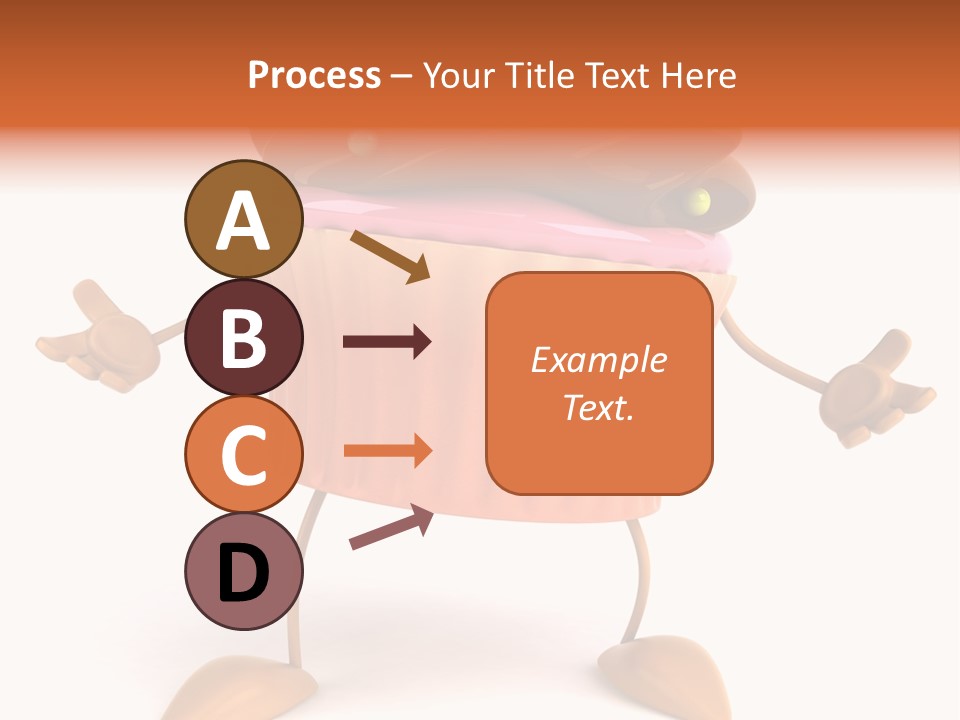 Process – Your Title Text Here

A

B

C

D

Example Text.